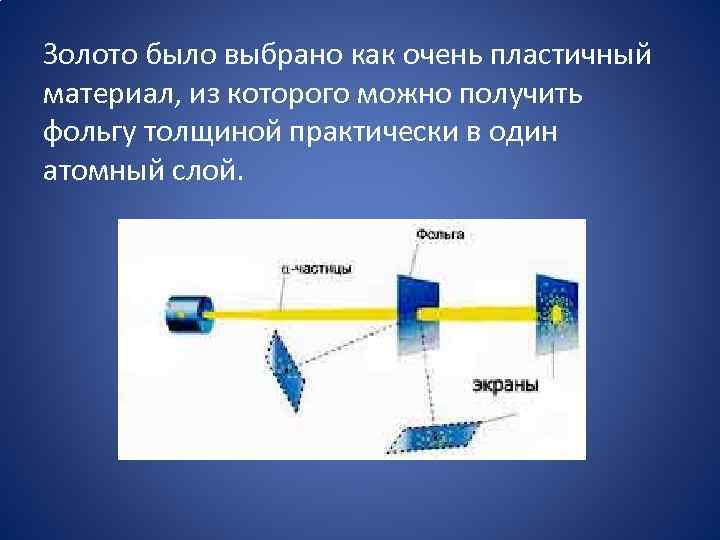 Золото было выбрано как очень пластичный материал, из которого можно получить фольгу толщиной практически в один атомный слой.

Фольга

α-частицы

экраны